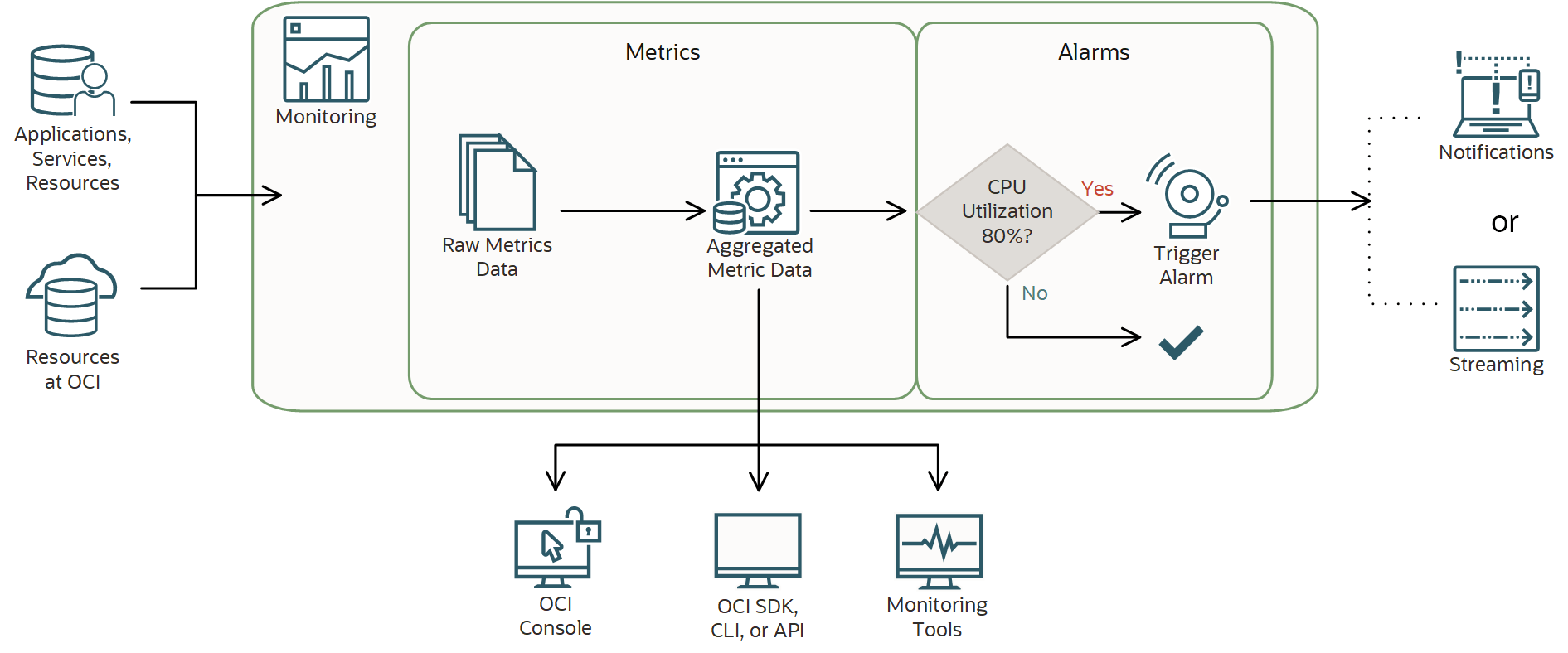 Applications, Services, Resources

Resources at OCI

Monitoring

Metrics

Raw Metrics Data

Aggregated Metric Data

Alarms

CPU Utilization 80%?

Yes

No

Trigger Alarm

Notifications

or

Streaming

OCI Console

OCI SDK, CLI, or API

Monitoring Tools